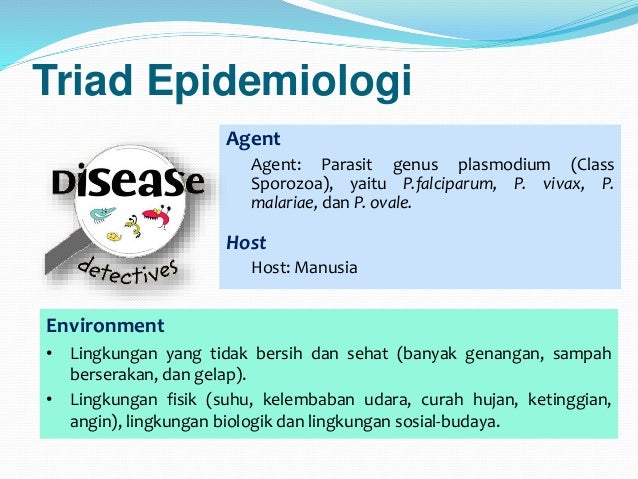 Triad Epidemiologi

DiSeaSe
detectives

Agent
Agent: Parasit genus plasmodium (Class Sporozoa), yaitu P.falciparum, P. vivax, P. malariae, dan P. ovale.

Host
Host: Manusia

Environment
• Lingkungan yang tidak bersih dan sehat (banyak genangan, sampah berserakan, dan gelap).
• Lingkungan fisik (suhu, kelembaban udara, curah hujan, ketinggian, angin), lingkungan biologik dan lingkungan sosial-budaya.